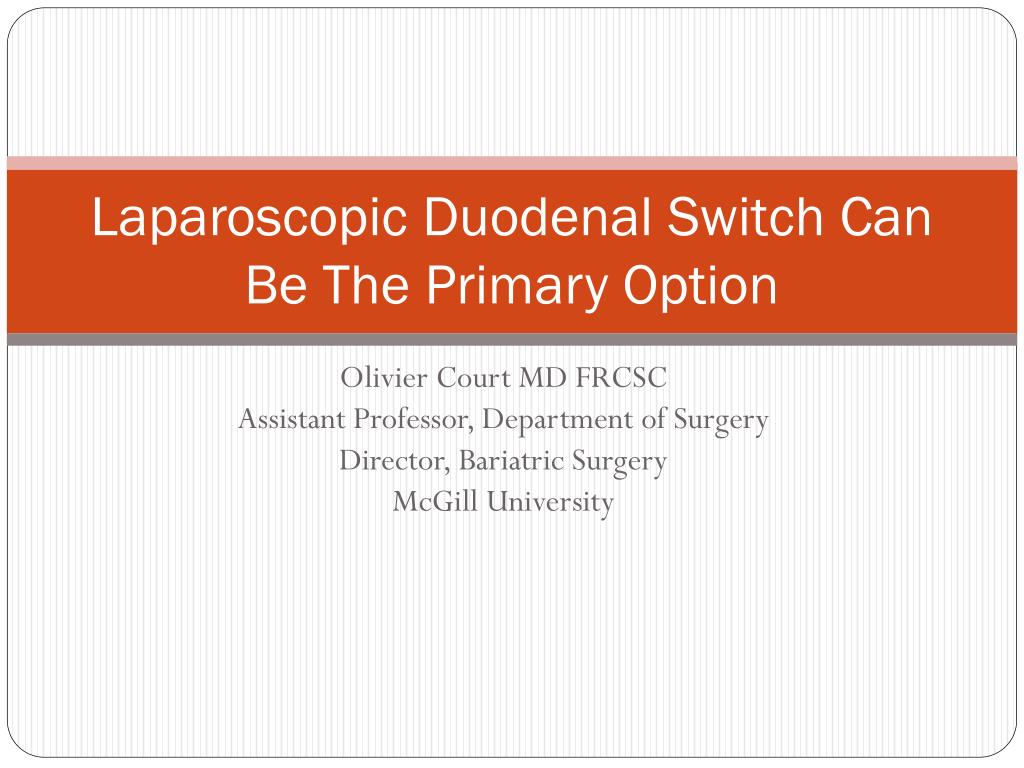 Laparoscopic Duodenal Switch Can Be The Primary Option

Olivier Court MD FRCSC
Assistant Professor, Department of Surgery
Director, Bariatric Surgery
McGill University